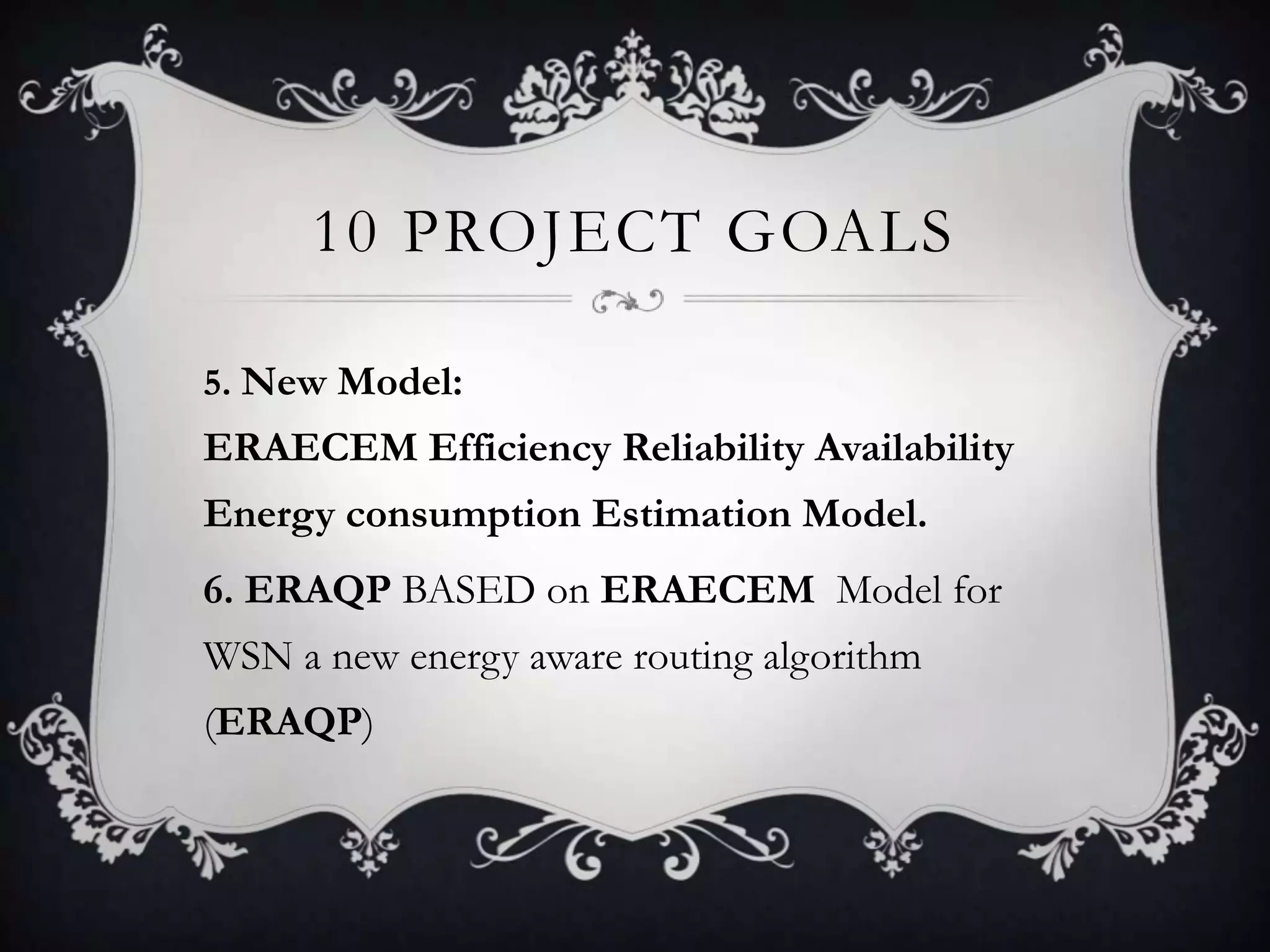 10 PROJECT GOALS

5. New Model:

ERAECEM Efficiency Reliability Availability Energy consumption Estimation Model.

6. ERAQP BASED on ERAECEM Model for WSN a new energy aware routing algorithm (ERAQP)